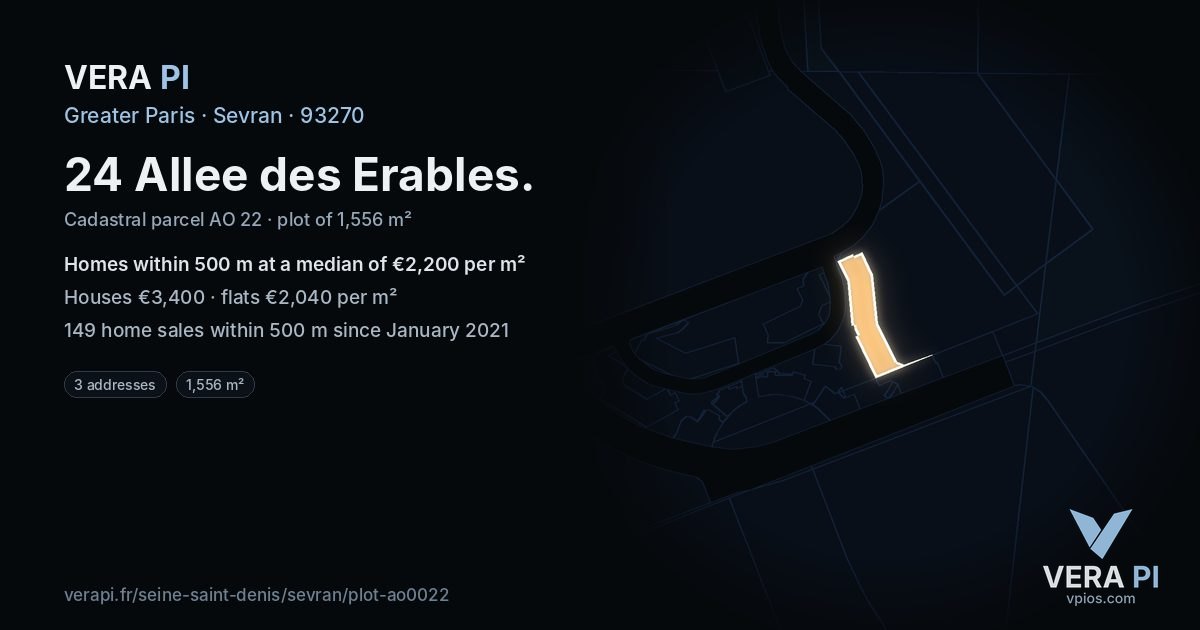 VERA PI

Greater Paris · Sevran · 93270

24 Allee des Erables.

Cadastral parcel AO 22 · plot of 1,556 m²

Homes within 500 m at a median of €2,200 per m²

Houses €3,400 · flats €2,040 per m²

149 home sales within 500 m since January 2021

3 addresses

1,556 m²

verapi.fr/seine-saint-denis/sevran/plot-ao0022

VERA PI
vpios.com